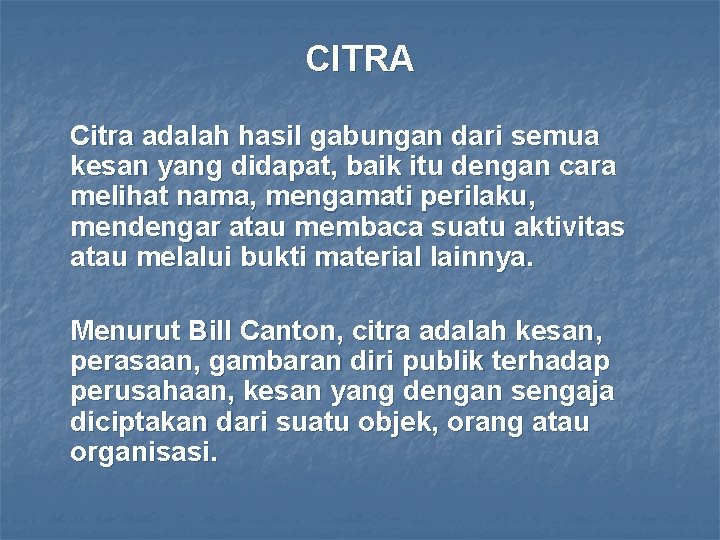 CITRA

Citra adalah hasil gabungan dari semua kesan yang didapat, baik itu dengan cara melihat nama, mengamati perilaku, mendengar atau membaca suatu aktivitas atau melalui bukti material lainnya.

Menurut Bill Canton, citra adalah kesan, perasaan, gambaran diri publik terhadap perusahaan, kesan yang dengan sengaja diciptakan dari suatu objek, orang atau organisasi.